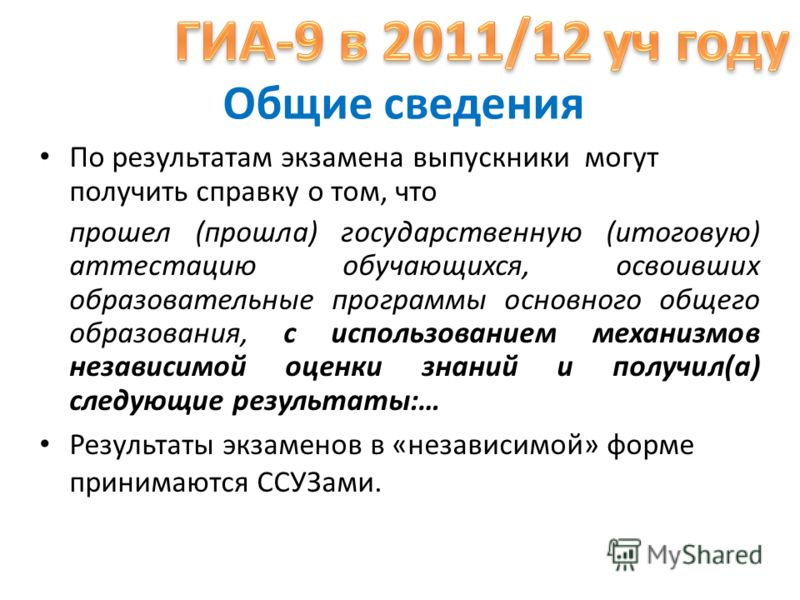 ГИА-9 в 2011/12 уч году

Общие сведения

• По результатам экзамена выпускники могут получить справку о том, что

прошел (прошла) государственную (итоговую) аттестацию обучающихся, освоивших образовательные программы основного общего образования, с использованием механизмов независимой оценки знаний и получил(а) следующие результаты:…

• Результаты экзаменов в «независимой» форме принимаются ССУЗами.

MyShared